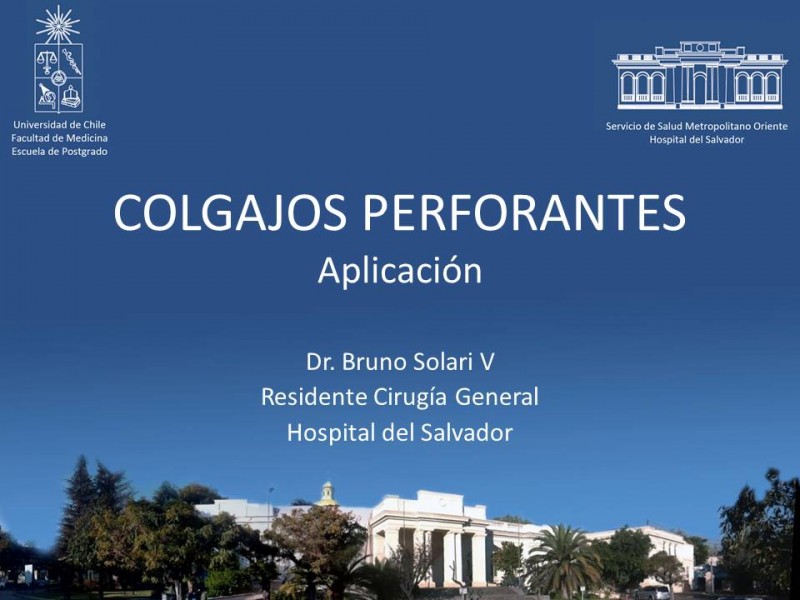 Universidad de Chile
Facultad de Medicina
Escuela de Postgrado

Servicio de Salud Metropolitano Oriente
Hospital del Salvador

COLGAJOS PERFORANTES
Aplicación

Dr. Bruno Solari V
Residente Cirugía General
Hospital del Salvador